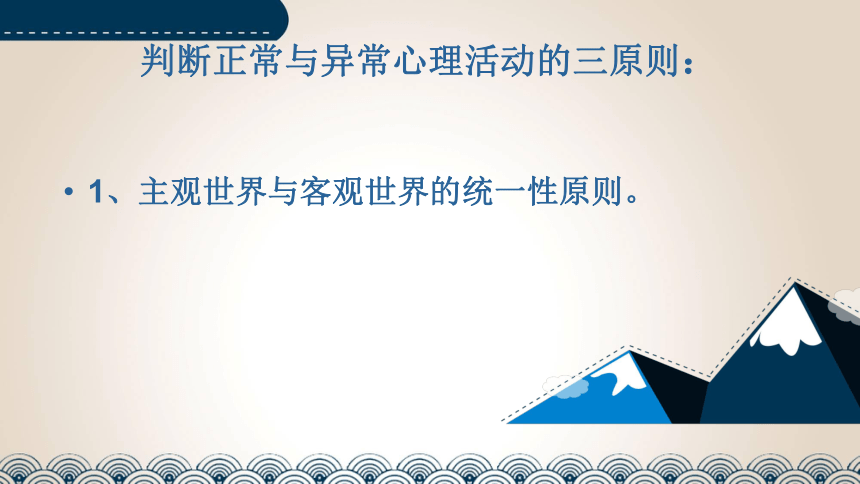 判断正常与异常心理活动的三原则：

• 1、主观世界与客观世界的统一性原则。